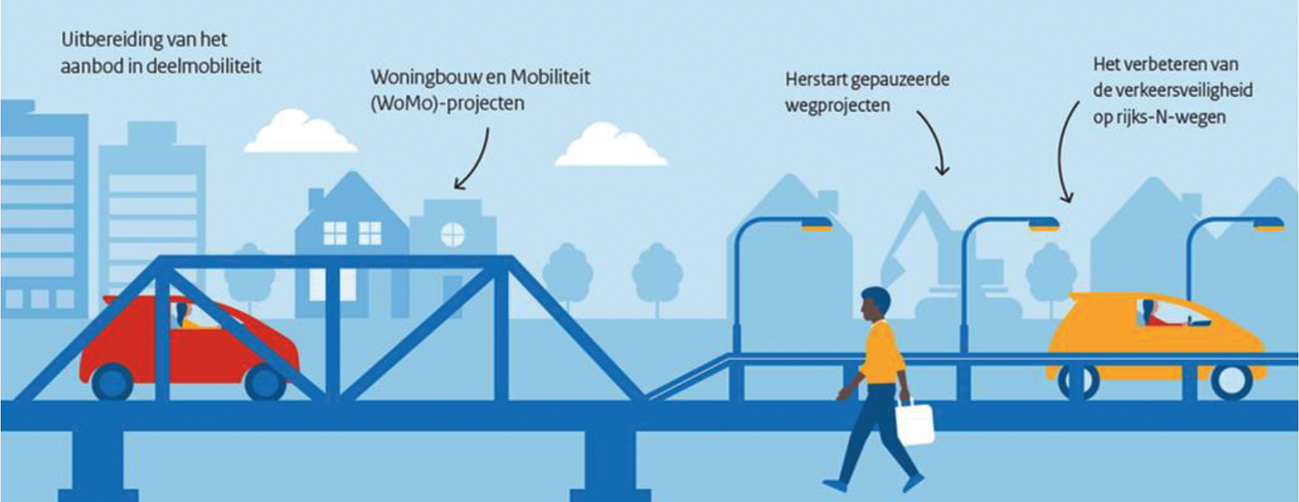 Uitbereiding van het aanbod in deelmobiliteit

Woningbouw en Mobiliteit (WoMo)-projecten

Herstart gepauzeerde wegprojecten

Het verbeteren van de verkeersveiligheid op rijks-N-wegen